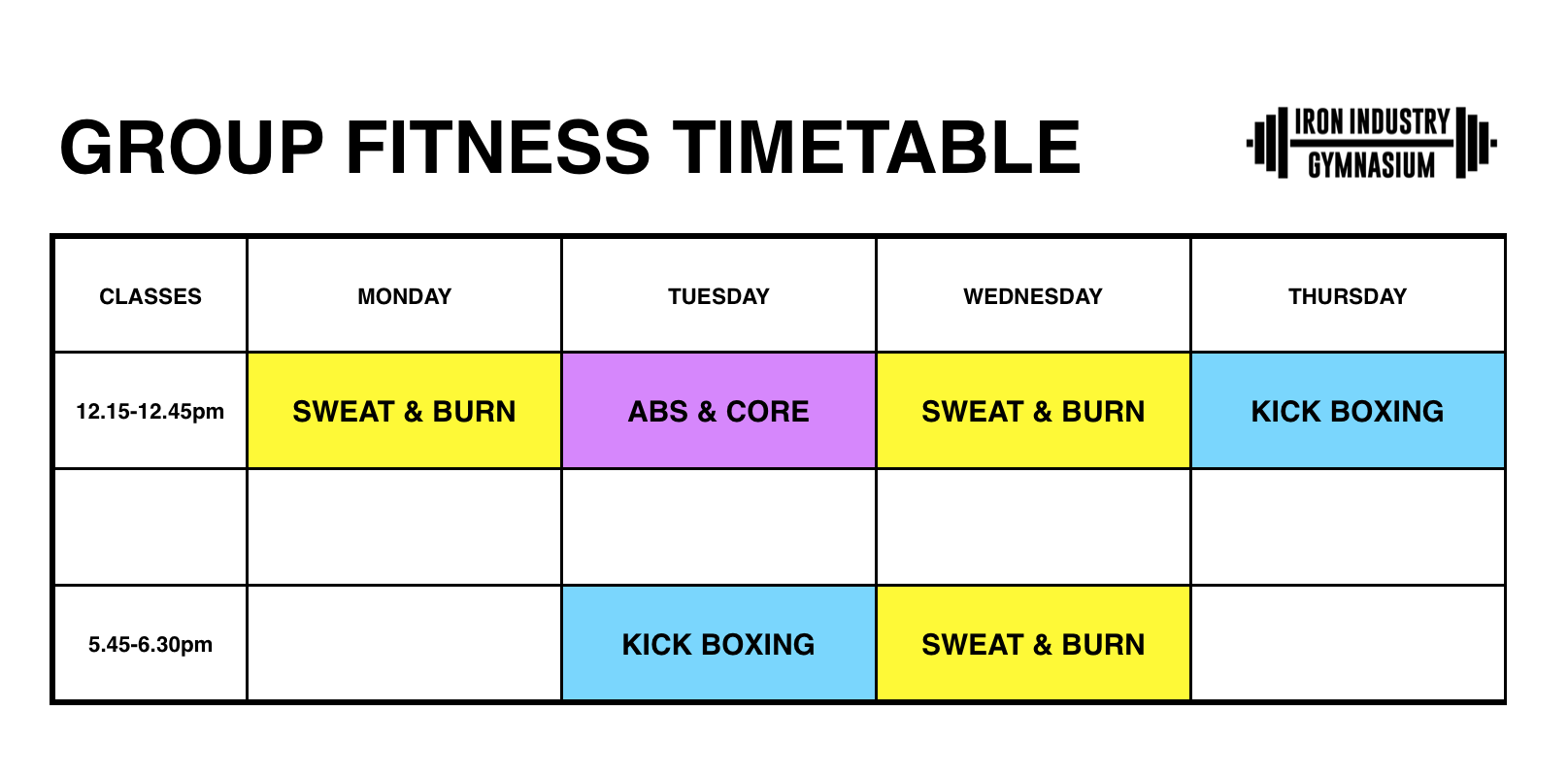 GROUP FITNESS TIMETABLE

IRON INDUSTRY GYMNASIUM

| CLASSES | MONDAY | TUESDAY | WEDNESDAY | THURSDAY |
|---|---|---|---|---|
| 12.15-12.45pm | SWEAT & BURN | ABS & CORE | SWEAT & BURN | KICK BOXING |
| | | | | |
| 5.45-6.30pm | | KICK BOXING | SWEAT & BURN | |